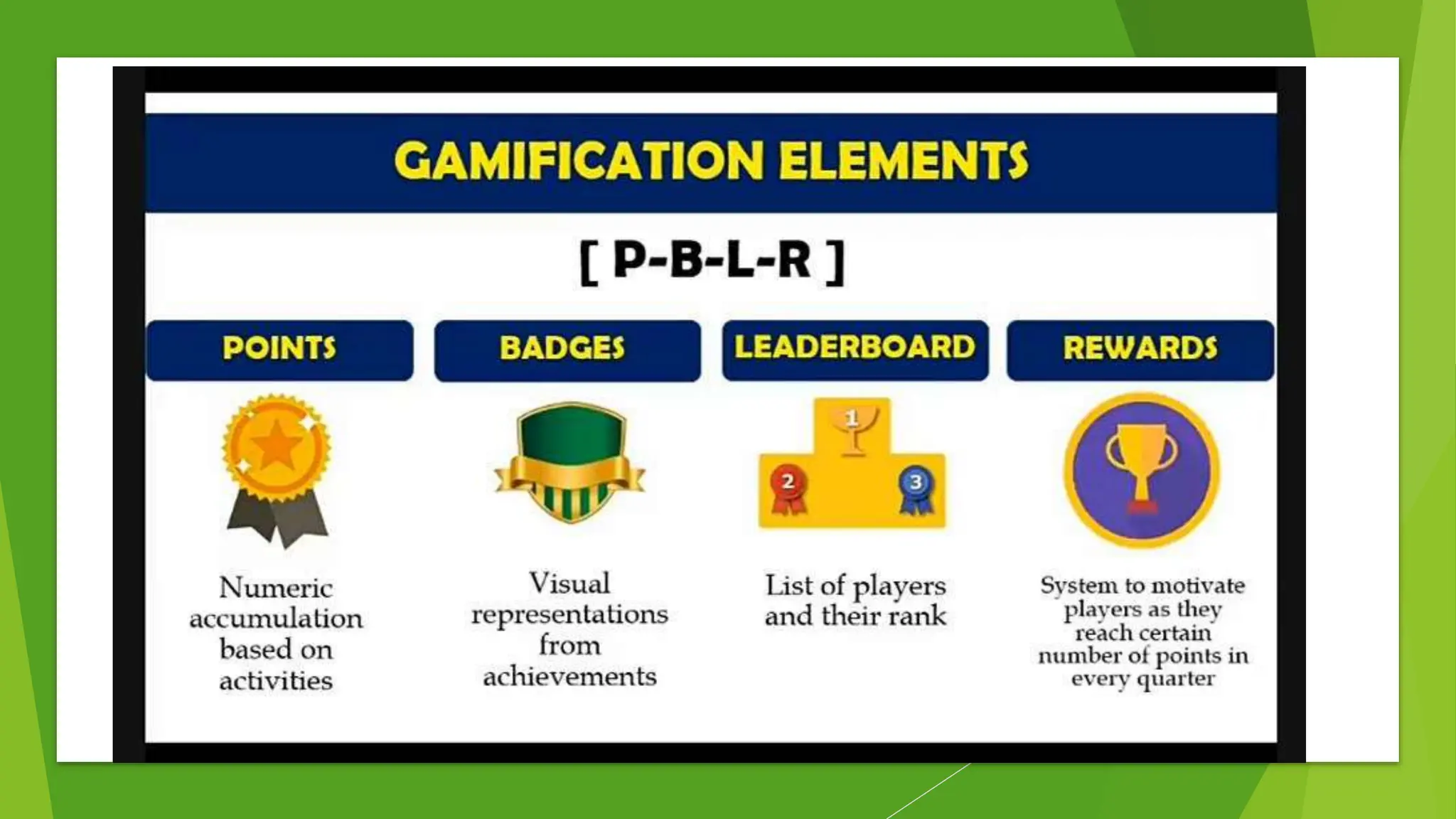 GAMIFICATION ELEMENTS

[ P-B-L-R ]

POINTS

Numeric accumulation based on activities

BADGES

Visual representations from achievements

LEADERBOARD

1

2

3

List of players and their rank

REWARDS

System to motivate players as they reach certain number of points in every quarter